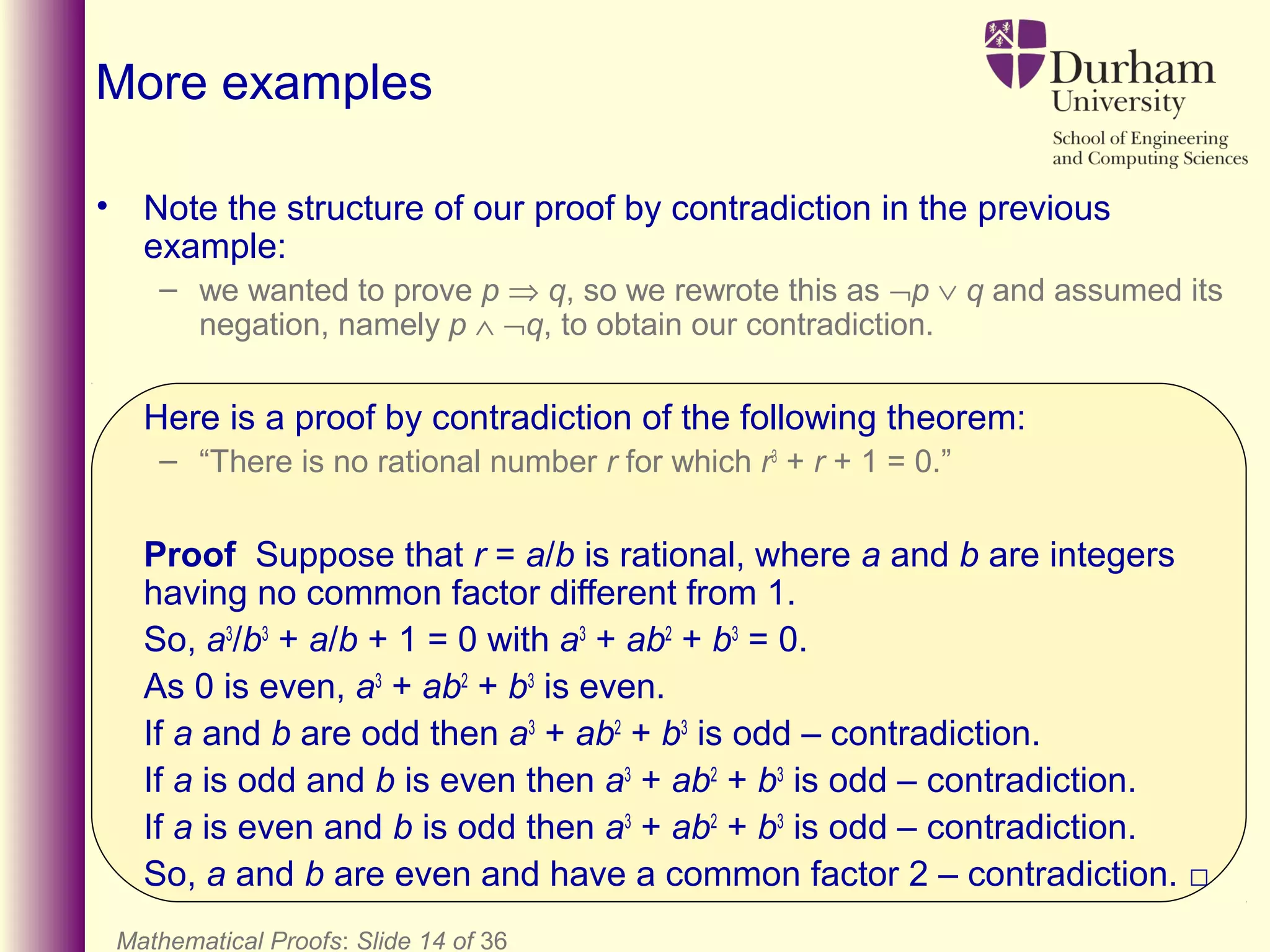 More examples

Durham University
School of Engineering and Computing Sciences

• Note the structure of our proof by contradiction in the previous example:
– we wanted to prove $p \Rightarrow q$, so we rewrote this as $\neg p \vee q$ and assumed its negation, namely $p \wedge \neg q$, to obtain our contradiction.

Here is a proof by contradiction of the following theorem:
– “There is no rational number $r$ for which $r^3 + r + 1 = 0$.”

**Proof** Suppose that $r = a/b$ is rational, where $a$ and $b$ are integers having no common factor different from 1.
So, $a^3/b^3 + a/b + 1 = 0$ with $a^3 + ab^2 + b^3 = 0$.
As 0 is even, $a^3 + ab^2 + b^3$ is even.
If $a$ and $b$ are odd then $a^3 + ab^2 + b^3$ is odd – contradiction.
If $a$ is odd and $b$ is even then $a^3 + ab^2 + b^3$ is odd – contradiction.
If $a$ is even and $b$ is odd then $a^3 + ab^2 + b^3$ is odd – contradiction.
So, $a$ and $b$ are even and have a common factor 2 – contradiction. □

Mathematical Proofs: Slide 14 of 36